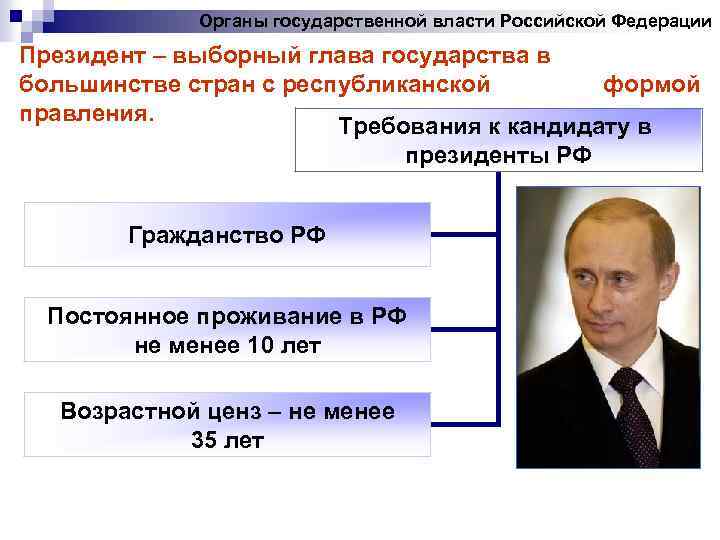 Органы государственной власти Российской Федерации

Президент – выборный глава государства в большинстве стран с республиканской формой правления.

Требования к кандидату в президенты РФ

Гражданство РФ

Постоянное проживание в РФ не менее 10 лет

Возрастной ценз – не менее 35 лет